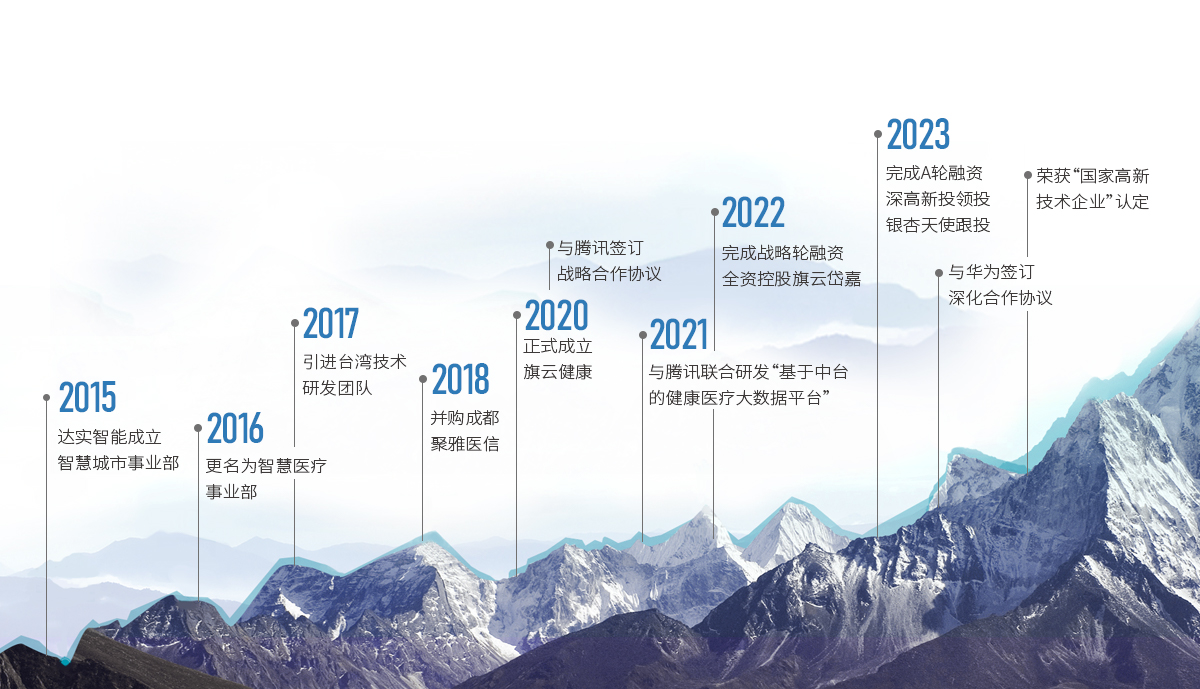 2015
达实智能成立
智慧城市事业部

2016
更名为智慧医疗
事业部

2017
引进台湾技术
研发团队

2018
并购成都
聚雅医信

与腾讯签订
战略合作协议

2020
正式成立
旗云健康

2021
与腾讯联合研发“基于中台
的健康医疗大数据平台”

2022
完成战略轮融资
全资控股旗云岱嘉

2023
完成A轮融资
深高新投领投
银杏天使跟投

与华为签订
深化合作协议

荣获“国家高新
技术企业”认定